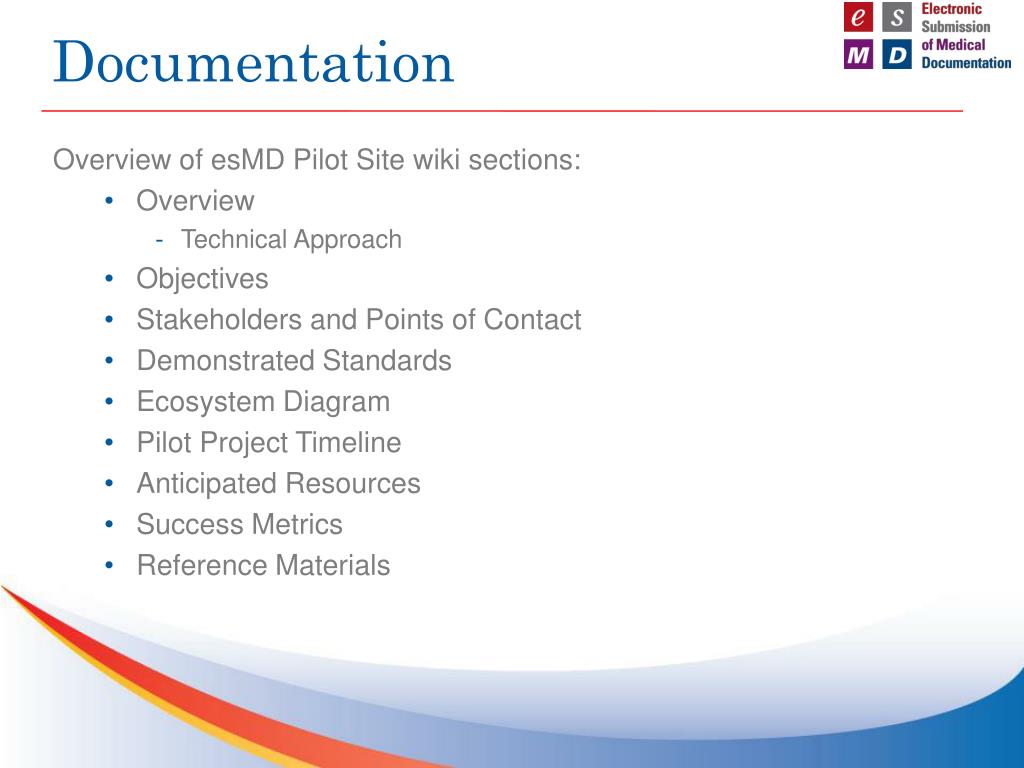 Documentation

e S M D Electronic Submission of Medical Documentation

Overview of esMD Pilot Site wiki sections:
• Overview
- Technical Approach
• Objectives
• Stakeholders and Points of Contact
• Demonstrated Standards
• Ecosystem Diagram
• Pilot Project Timeline
• Anticipated Resources
• Success Metrics
• Reference Materials